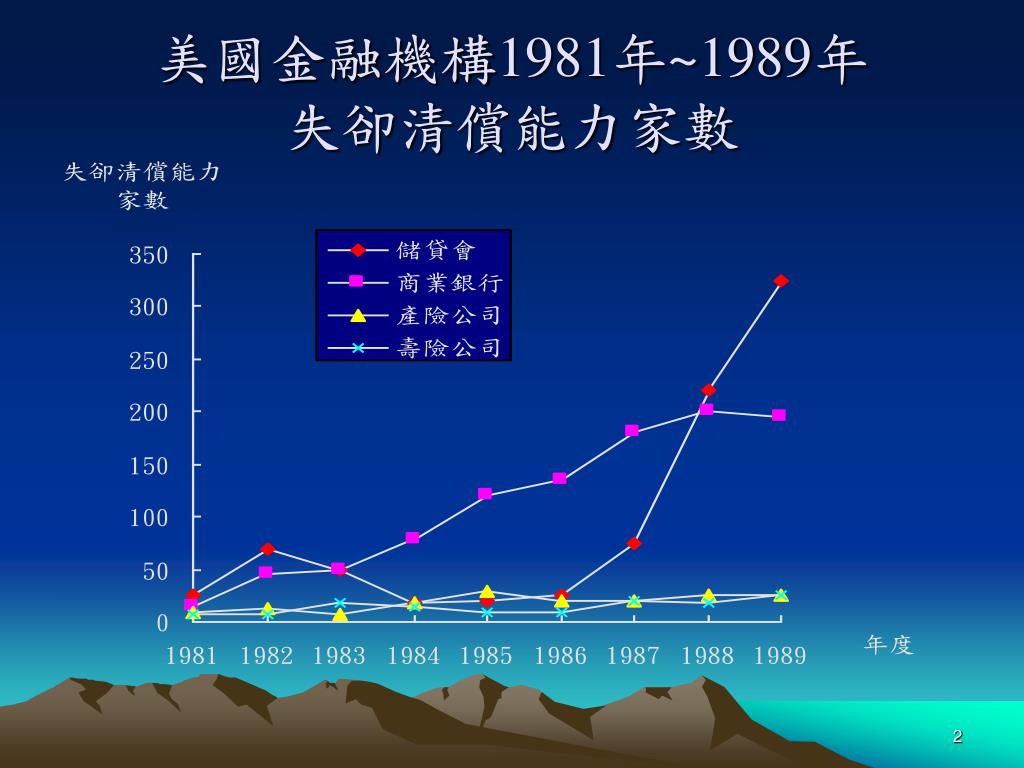 美國金融機構1981年~1989年
失卻清償能力家數

失卻清償能力
家數

儲貸會
商業銀行
產險公司
壽險公司

350
300
250
200
150
100
50
0

1981 1982 1983 1984 1985 1986 1987 1988 1989

年度

2